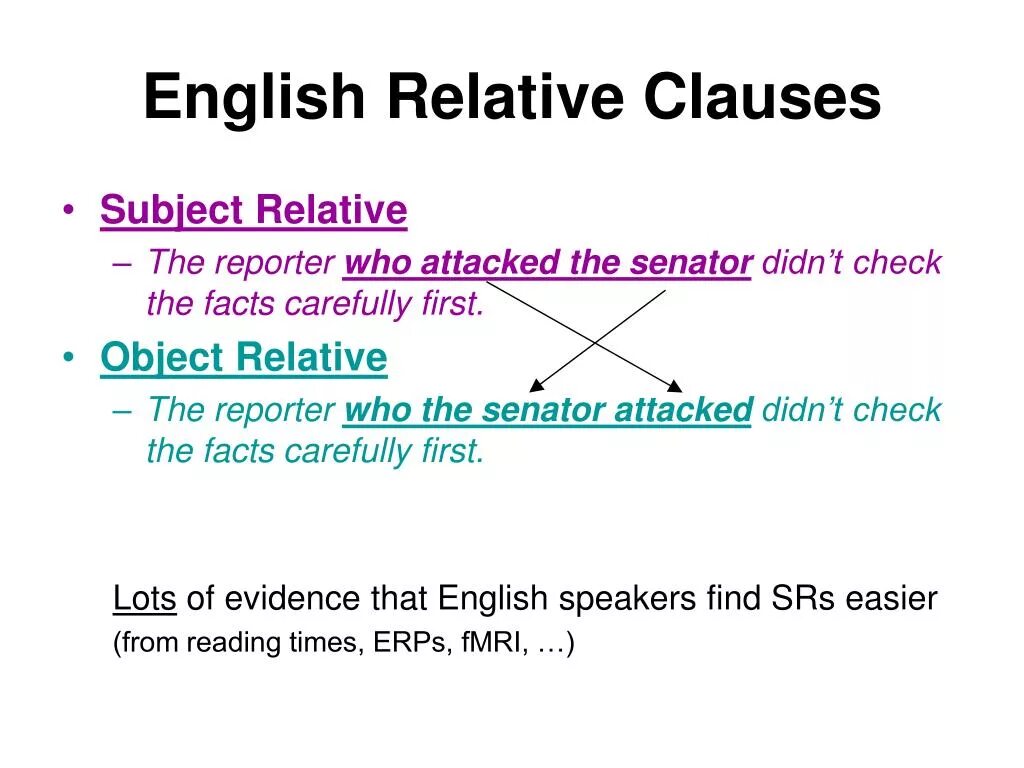 English Relative Clauses

• Subject Relative
 – The reporter who attacked the senator didn't check the facts carefully first.
• Object Relative
 – The reporter who the senator attacked didn't check the facts carefully first.

Lots of evidence that English speakers find SRs easier
(from reading times, ERPs, fMRI, …)